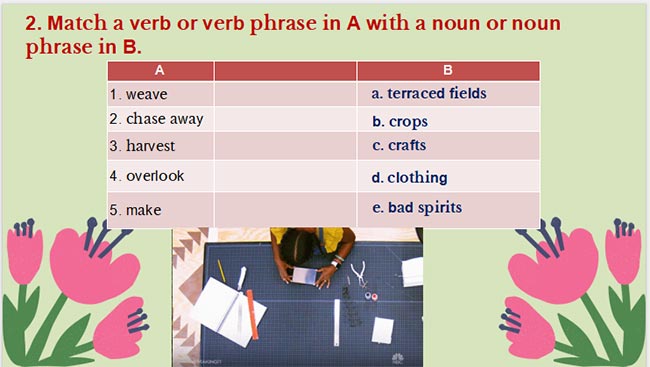 2. Match a verb or verb phrase in A with a noun or noun phrase in B.

| A | | B |
|---|---|---|
| 1. weave | | a. terraced fields |
| 2. chase away | | b. crops |
| 3. harvest | | c. crafts |
| 4. overlook | | d. clothing |
| 5. make | | e. bad spirits |